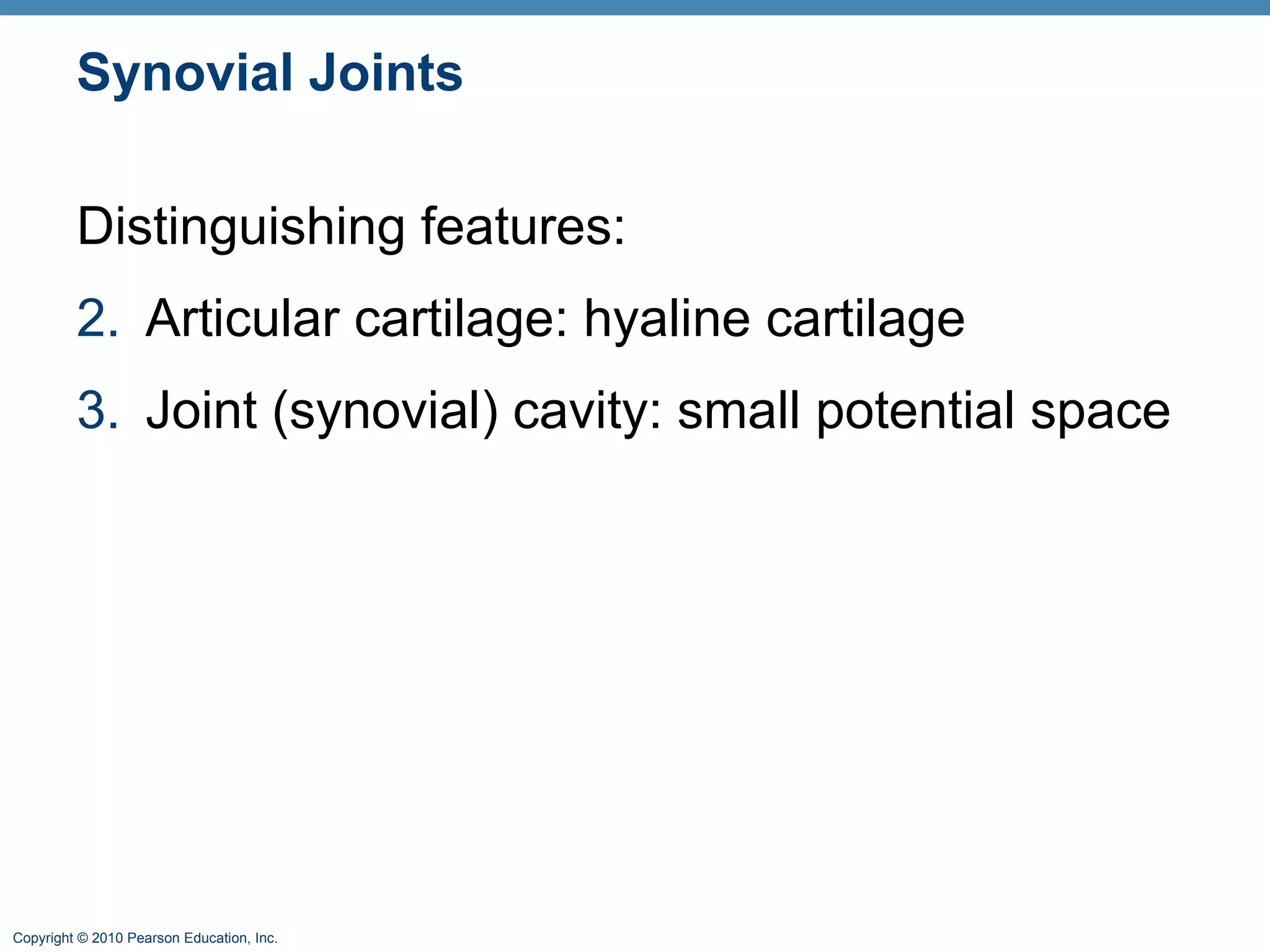 Synovial Joints

Distinguishing features:

2. Articular cartilage: hyaline cartilage

3. Joint (synovial) cavity: small potential space

Copyright © 2010 Pearson Education, Inc.